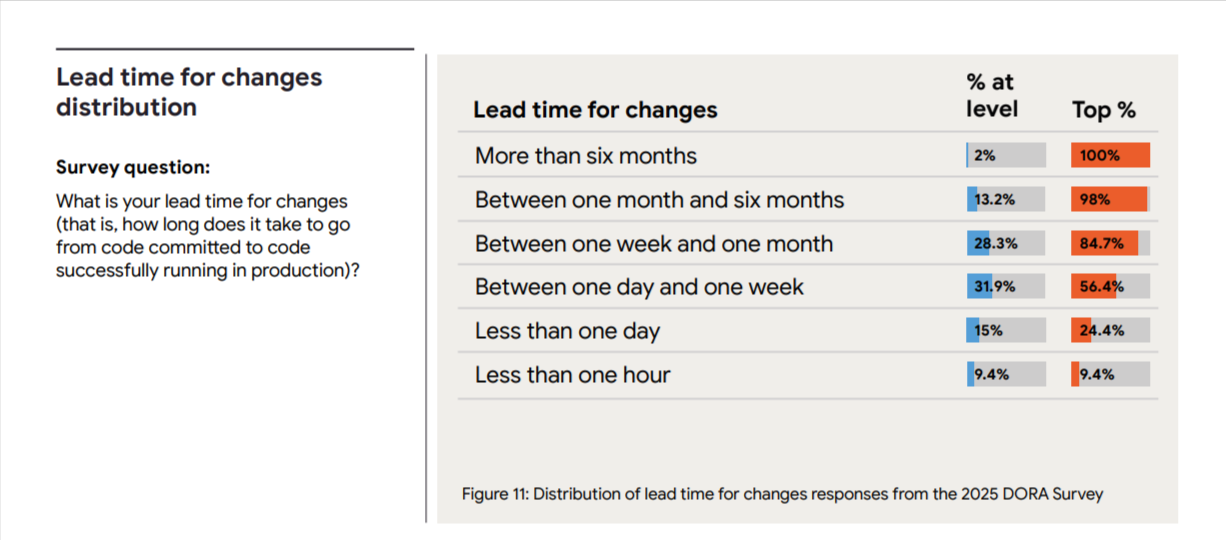 Lead time for changes distribution

Survey question:

What is your lead time for changes (that is, how long does it take to go from code committed to code successfully running in production)?

| Lead time for changes | % at level | Top % |
|---|---|---|
| More than six months | 2% | 100% |
| Between one month and six months | 13.2% | 98% |
| Between one week and one month | 28.3% | 84.7% |
| Between one day and one week | 31.9% | 56.4% |
| Less than one day | 15% | 24.4% |
| Less than one hour | 9.4% | 9.4% |

Figure 11: Distribution of lead time for changes responses from the 2025 DORA Survey